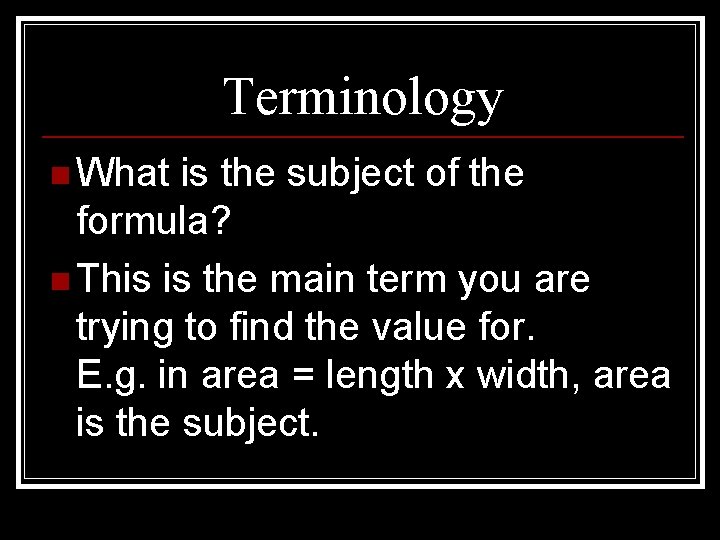 Terminology

What is the subject of the formula?

This is the main term you are trying to find the value for. E.g. in area = length x width, area is the subject.